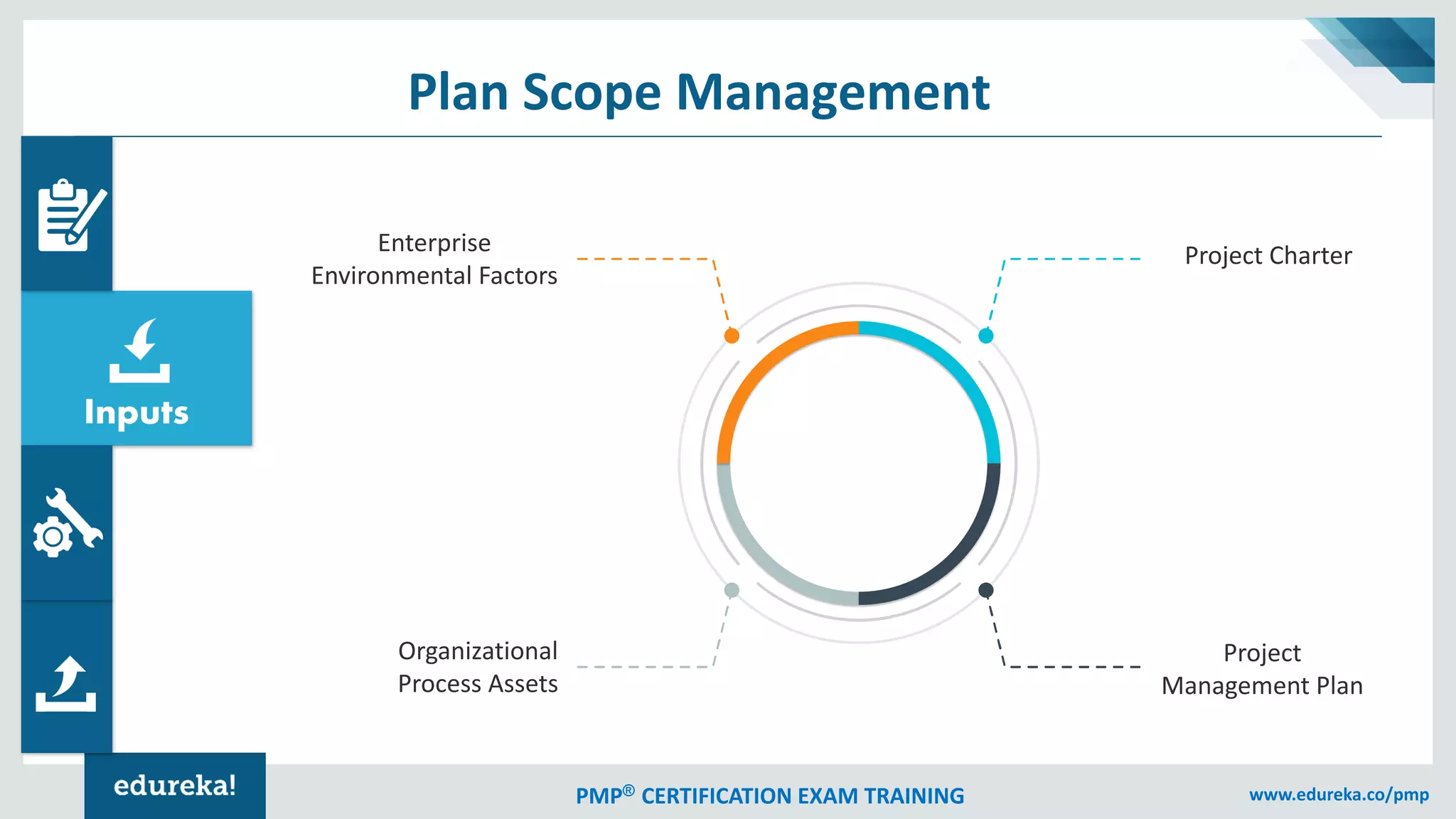 Plan Scope Management

Inputs

Enterprise Environmental Factors

Project Charter

Organizational Process Assets

Project Management Plan

edureka!

PMP® CERTIFICATION EXAM TRAINING

www.edureka.co/pmp